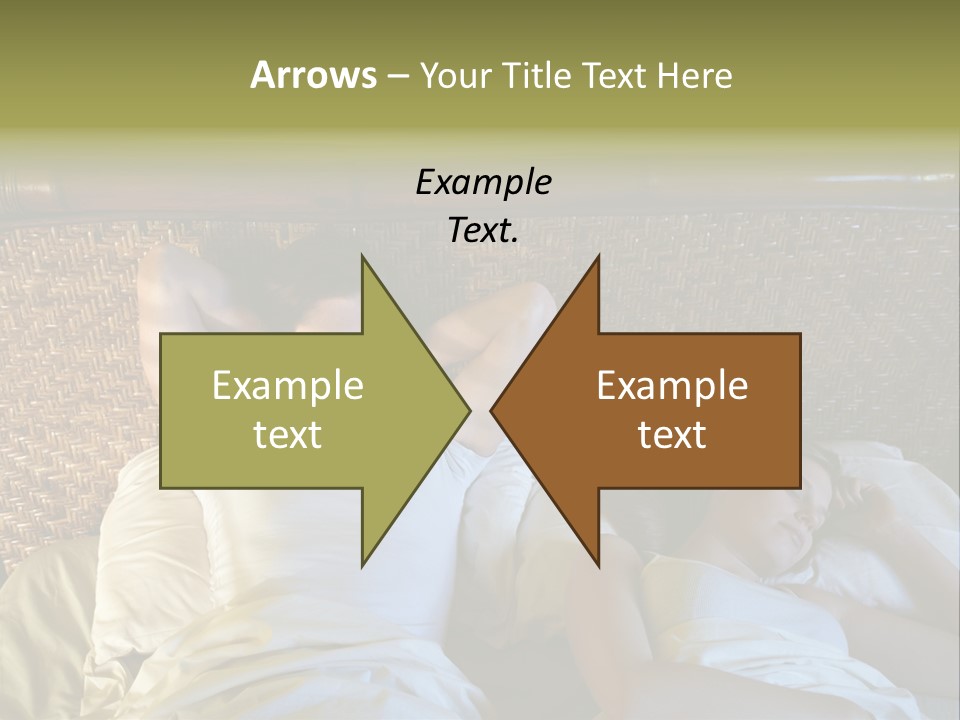 Arrows – Your Title Text Here

Example Text.

Example text

Example text